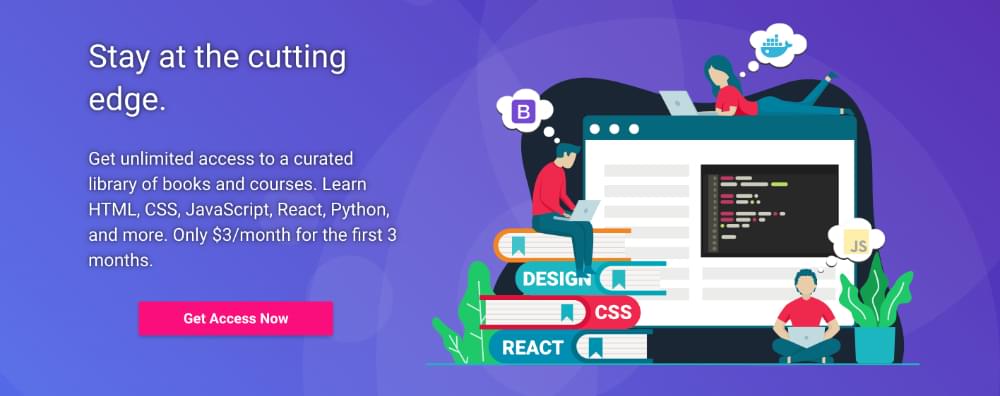 Stay at the cutting edge.

Get unlimited access to a curated library of books and courses. Learn HTML, CSS, JavaScript, React, Python, and more. Only $3/month for the first 3 months.

Get Access Now

B

JS

DESIGN

CSS

REACT